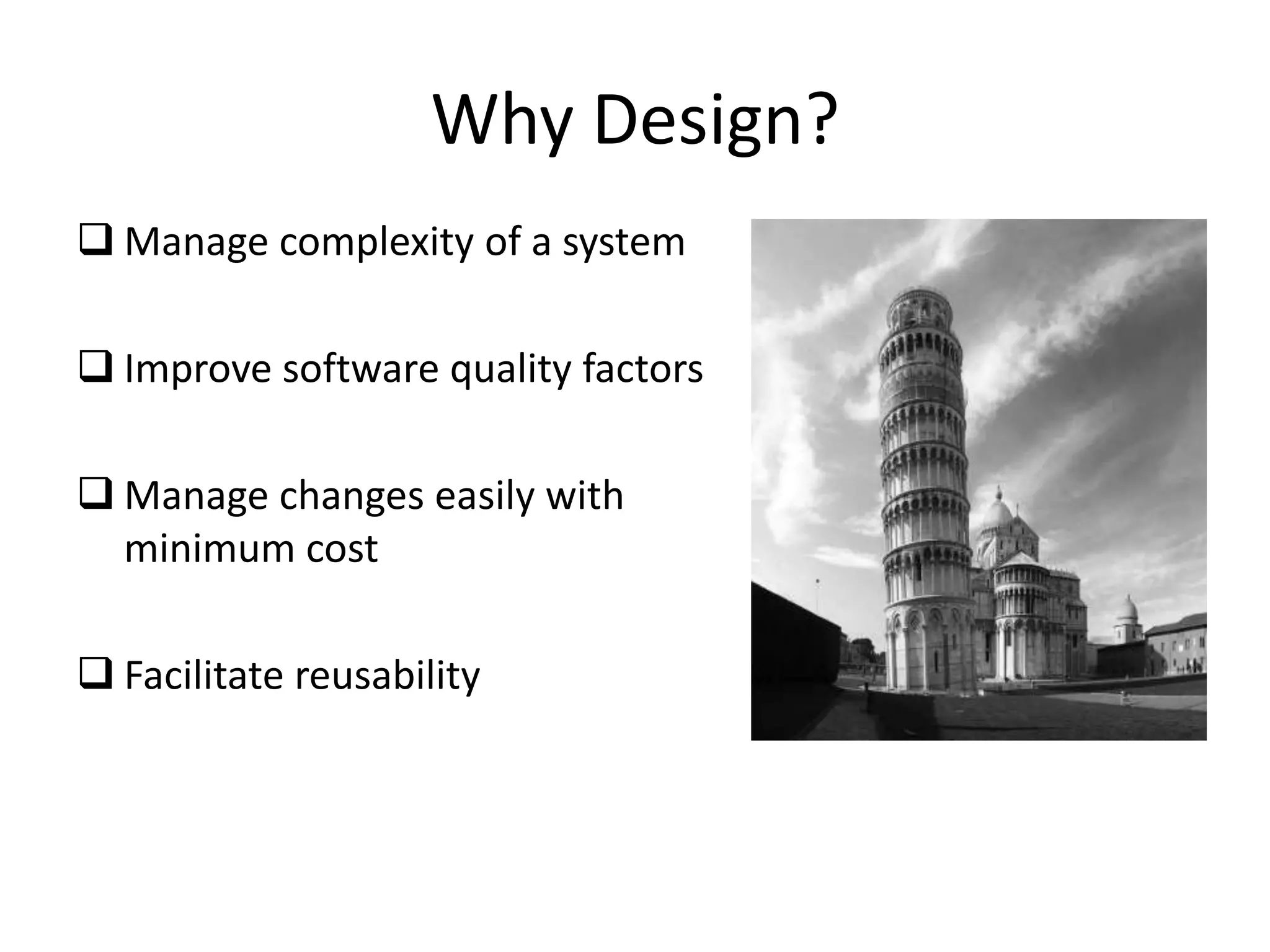 Why Design?

❑ Manage complexity of a system

❑ Improve software quality factors

❑ Manage changes easily with minimum cost

❑ Facilitate reusability